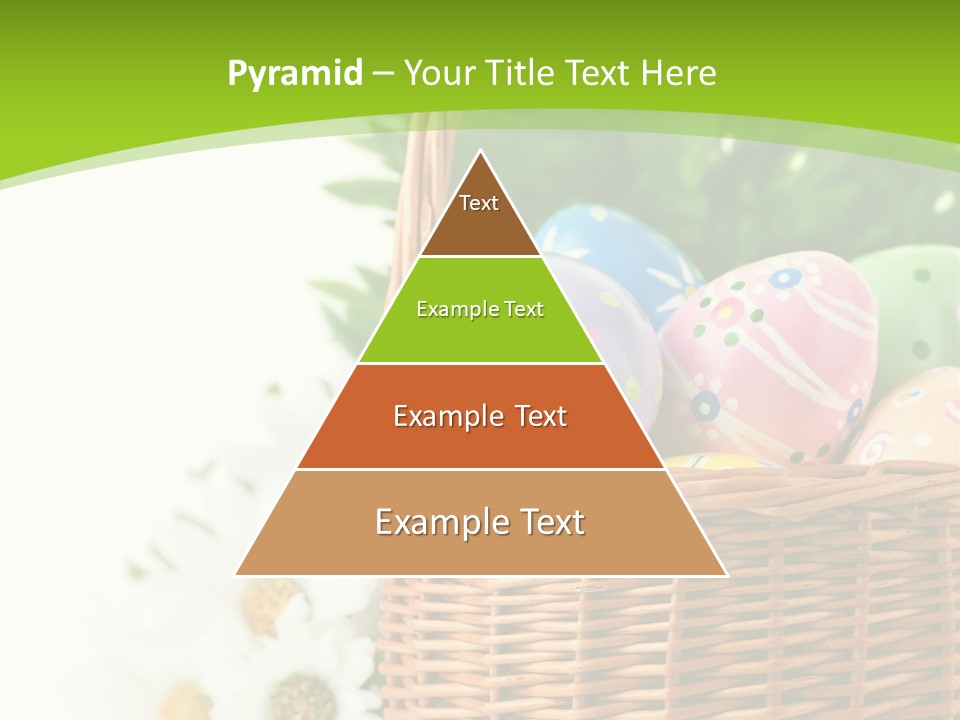 Pyramid – Your Title Text Here

Text

Example Text

Example Text

Example Text